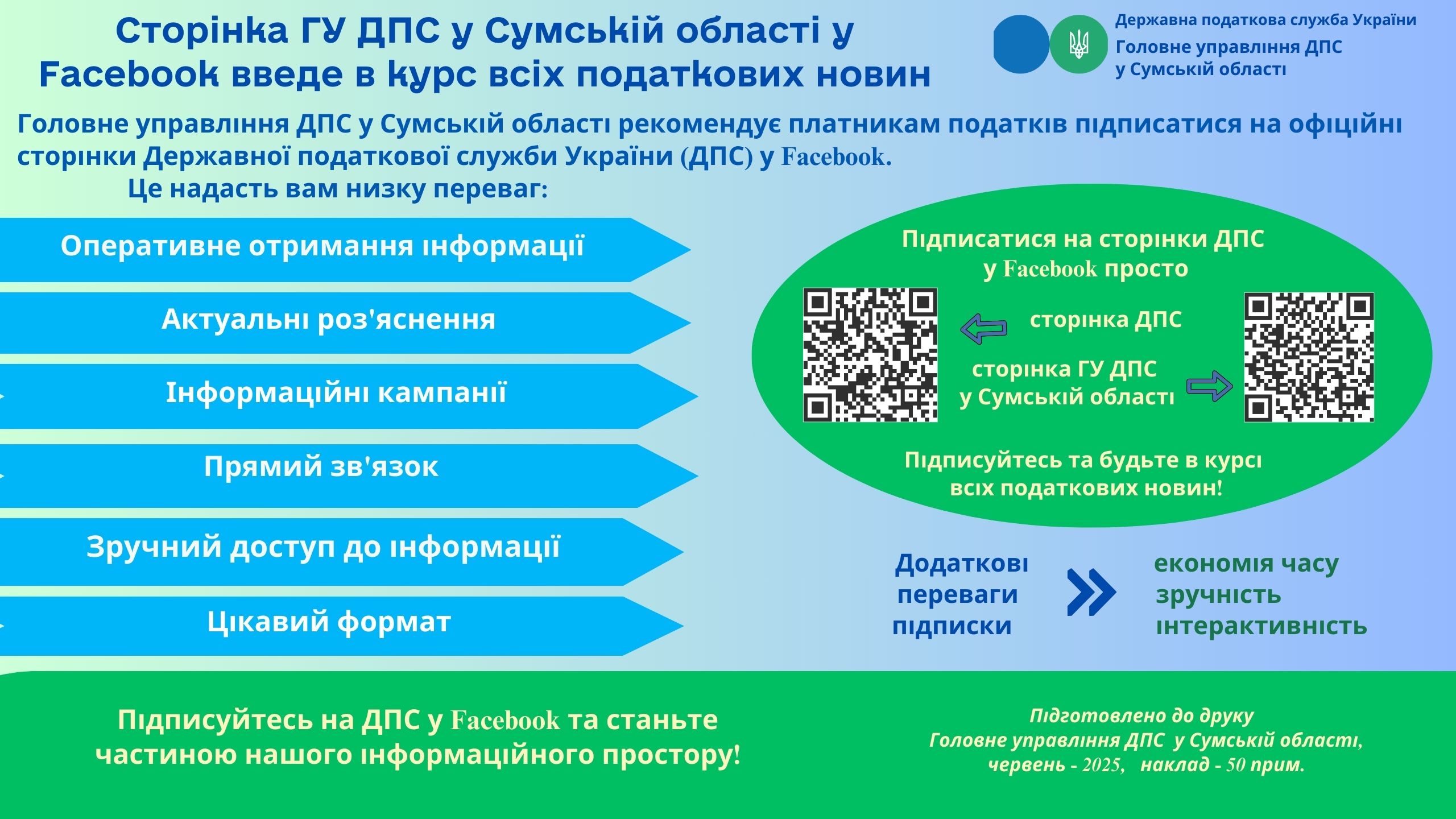 Сторінка ГУ ДПС у Сумській області у Facebook введе в курс всіх податкових новин

Державна податкова служба України
Головне управління ДПС у Сумській області

Головне управління ДПС у Сумській області рекомендує платникам податків підписатися на офіційні сторінки Державної податкової служби України (ДПС) у Facebook.
Це надасть вам низку переваг:

Оперативне отримання інформації

Актуальні роз'яснення

Інформаційні кампанії

Прямий зв'язок

Зручний доступ до інформації

Цікавий формат

Підписатися на сторінки ДПС у Facebook просто

сторінка ДПС

сторінка ГУ ДПС у Сумській області

Підписуйтесь та будьте в курсі всіх податкових новин!

Додаткові переваги підписки

економія часу
зручність
інтерактивність

Підписуйтесь на ДПС у Facebook та станьте частиною нашого інформаційного простору!

Підготовлено до друку
Головне управління ДПС у Сумській області,
червень - 2025, наклад - 50 прим.